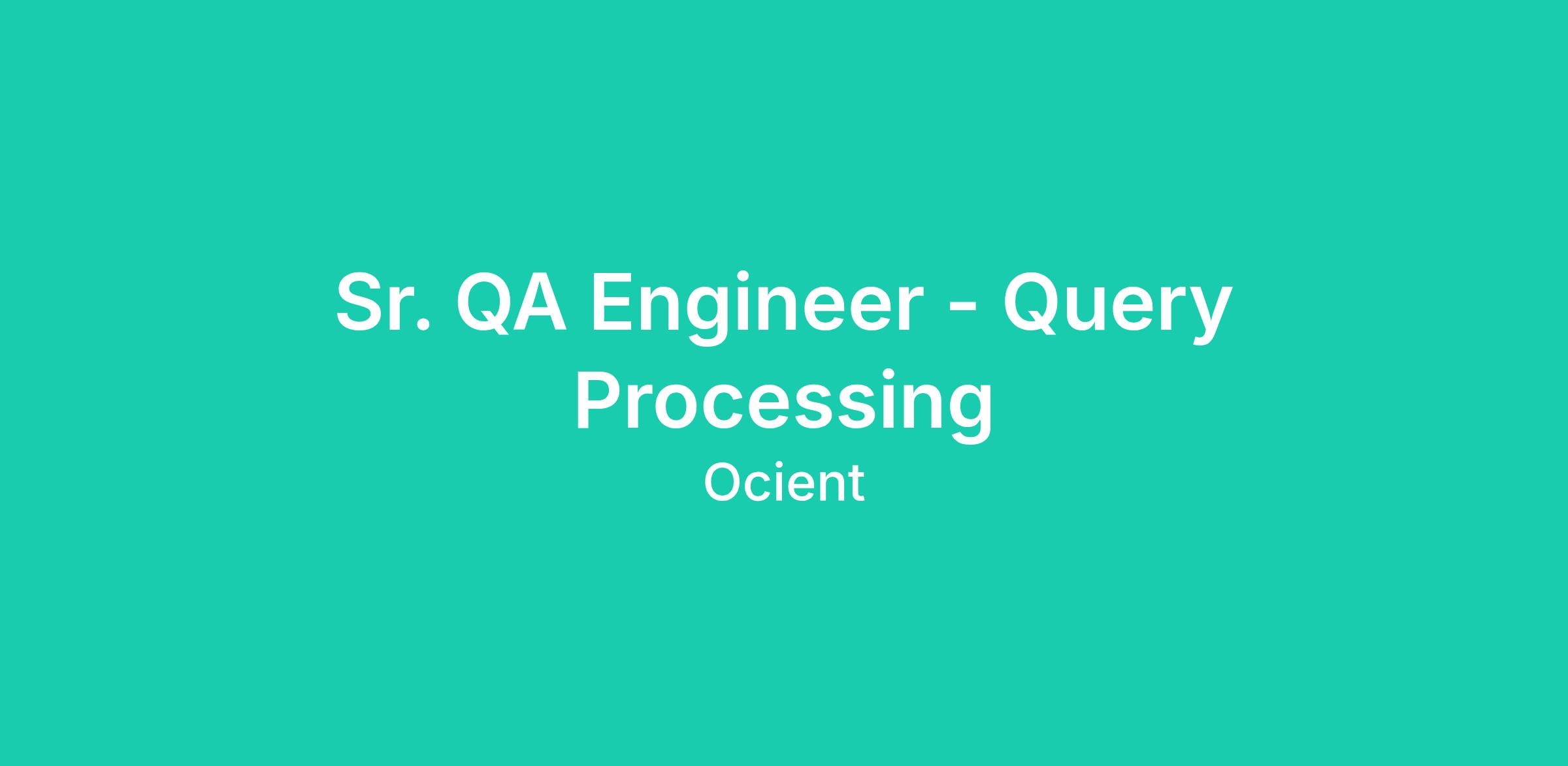 Sr. QA Engineer - Query Processing

Ocient